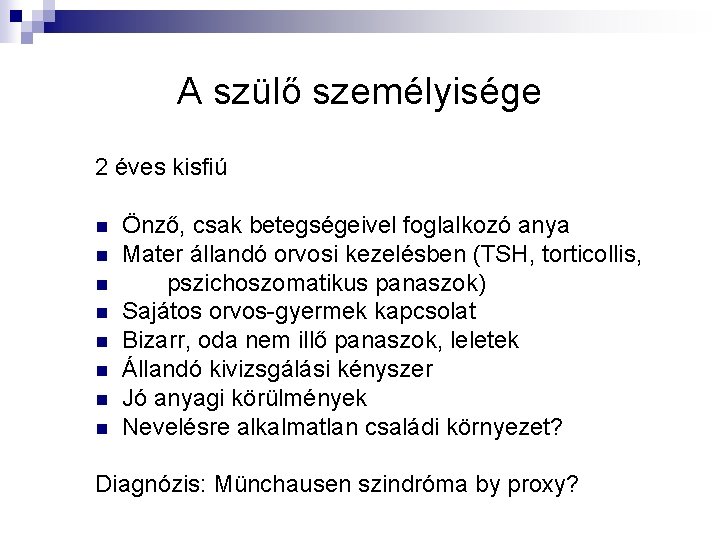 A szülő személyisége

2 éves kisfiú

- Önző, csak betegségeivel foglalkozó anya
- Mater állandó orvosi kezelésben (TSH, torticollis,
- pszichoszomatikus panaszok)
- Sajátos orvos-gyermek kapcsolat
- Bizarr, oda nem illő panaszok, leletek
- Állandó kivizsgálási kényszer
- Jó anyagi körülmények
- Nevelésre alkalmatlan családi környezet?

Diagnózis: Münchausen szindróma by proxy?